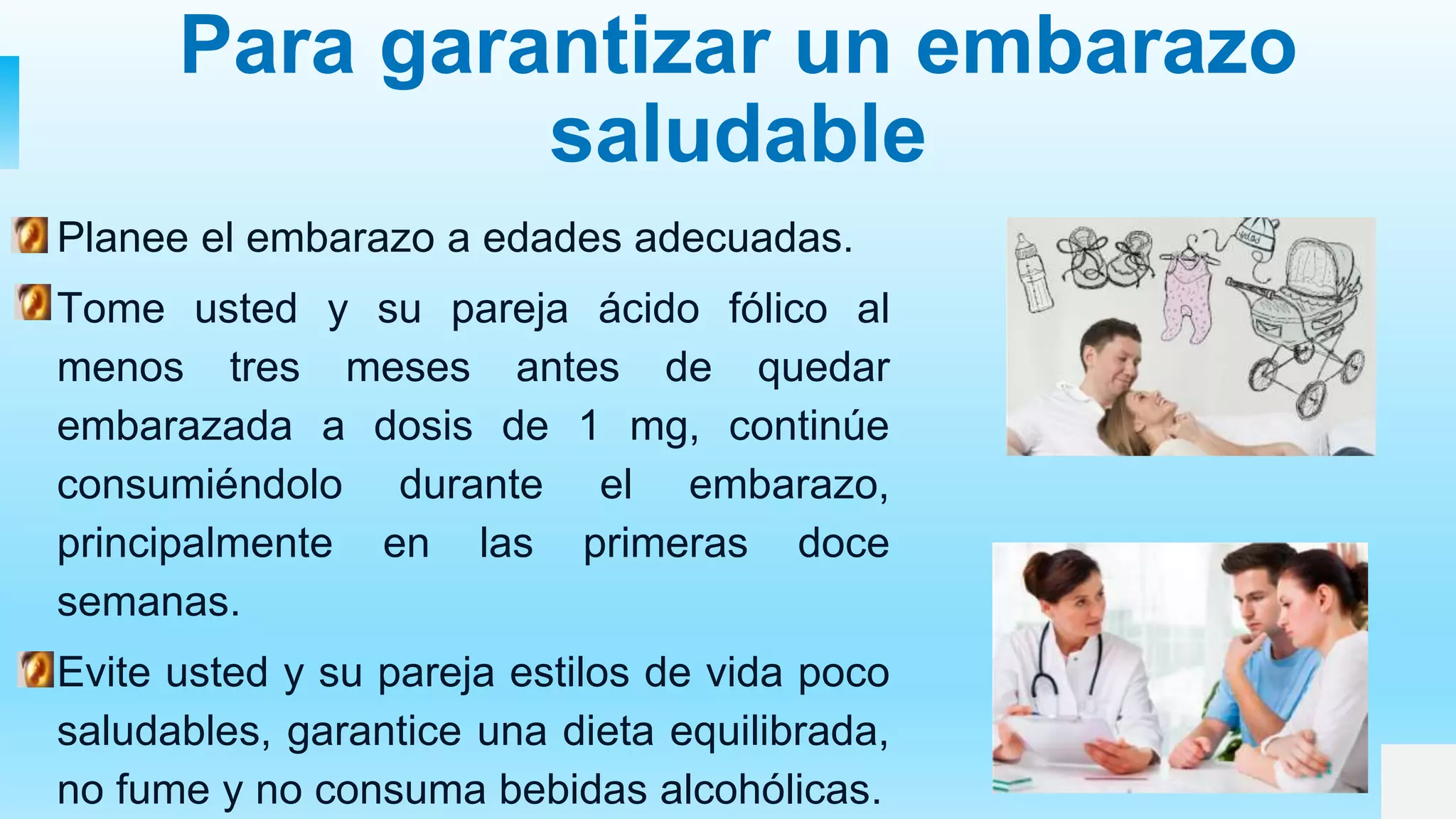 Para garantizar un embarazo saludable

Planee el embarazo a edades adecuadas.

Tome usted y su pareja ácido fólico al menos tres meses antes de quedar embarazada a dosis de 1 mg, continúe consumiéndolo durante el embarazo, principalmente en las primeras doce semanas.

Evite usted y su pareja estilos de vida poco saludables, garantice una dieta equilibrada, no fume y no consuma bebidas alcohólicas.